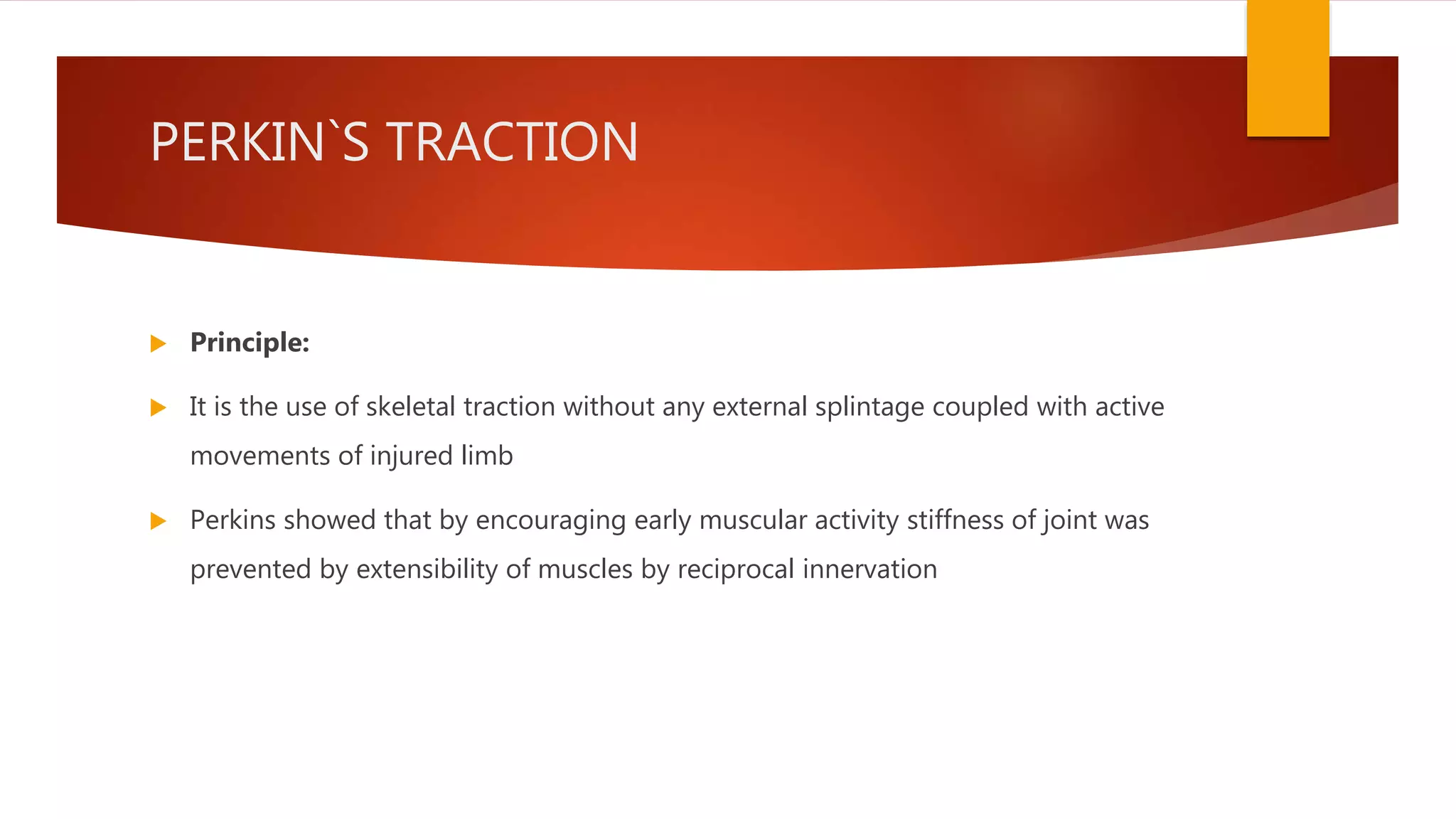 PERKIN`S TRACTION

Principle:

It is the use of skeletal traction without any external splintage coupled with active movements of injured limb

Perkins showed that by encouraging early muscular activity stiffness of joint was prevented by extensibility of muscles by reciprocal innervation